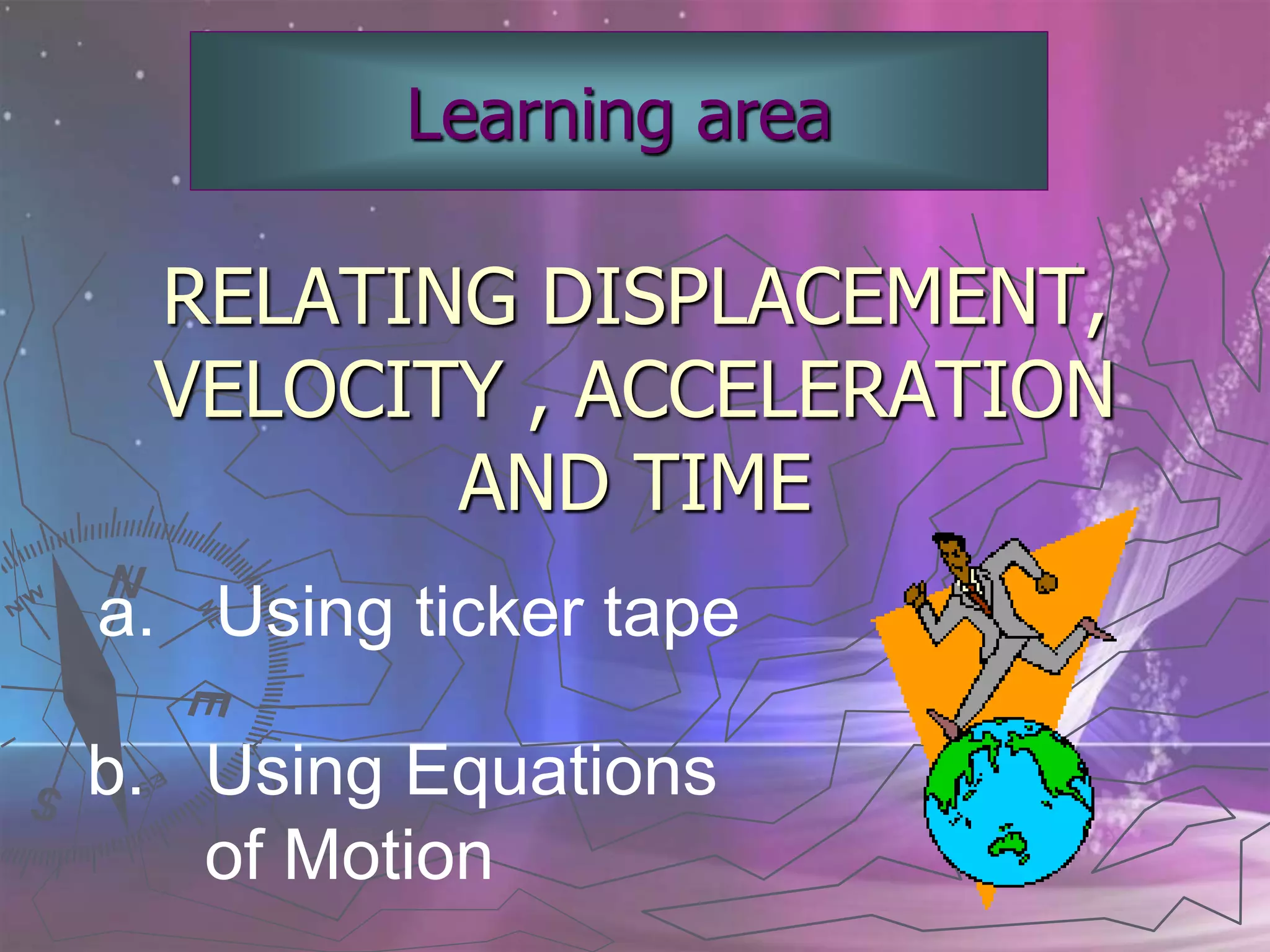 Learning area

RELATING DISPLACEMENT, VELOCITY , ACCELERATION AND TIME

a. Using ticker tape

b. Using Equations of Motion